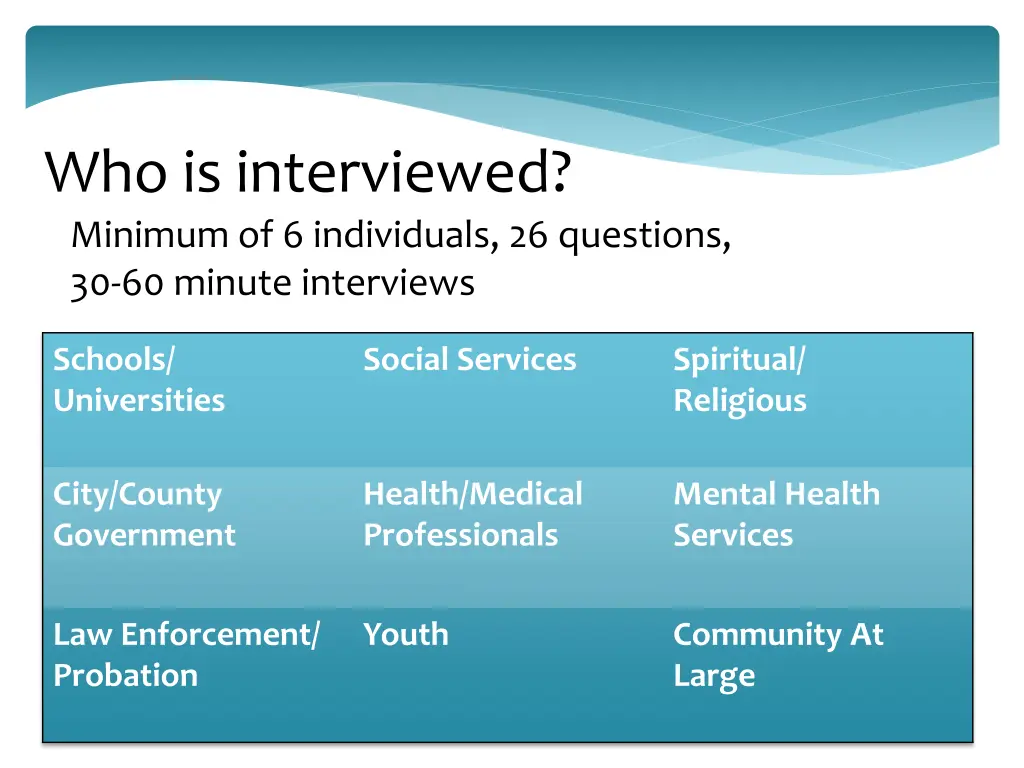 Who is interviewed?

Minimum of 6 individuals, 26 questions, 30-60 minute interviews

| Schools/ Universities | Social Services | Spiritual/ Religious |
|---|---|---|
| City/County Government | Health/Medical Professionals | Mental Health Services |
| Law Enforcement/ Probation | Youth | Community At Large |